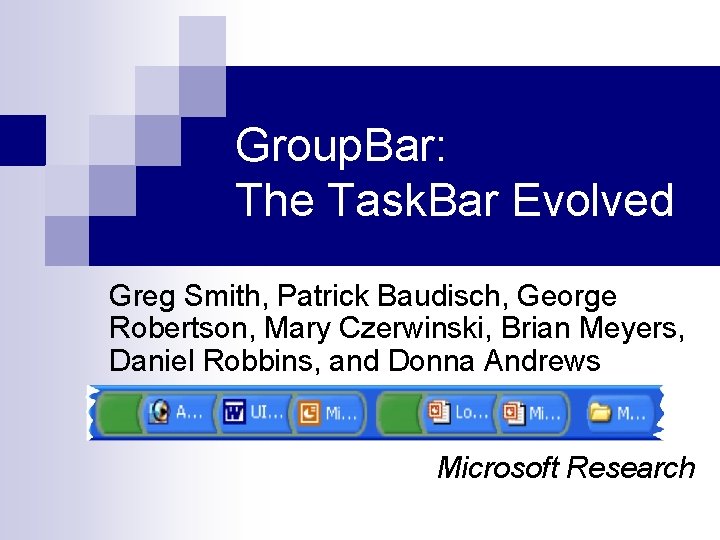 GroupBar:
The TaskBar Evolved

Greg Smith, Patrick Baudisch, George Robertson, Mary Czerwinski, Brian Meyers, Daniel Robbins, and Donna Andrews

A... UI... Mi... Lo... Mi... M...

Microsoft Research